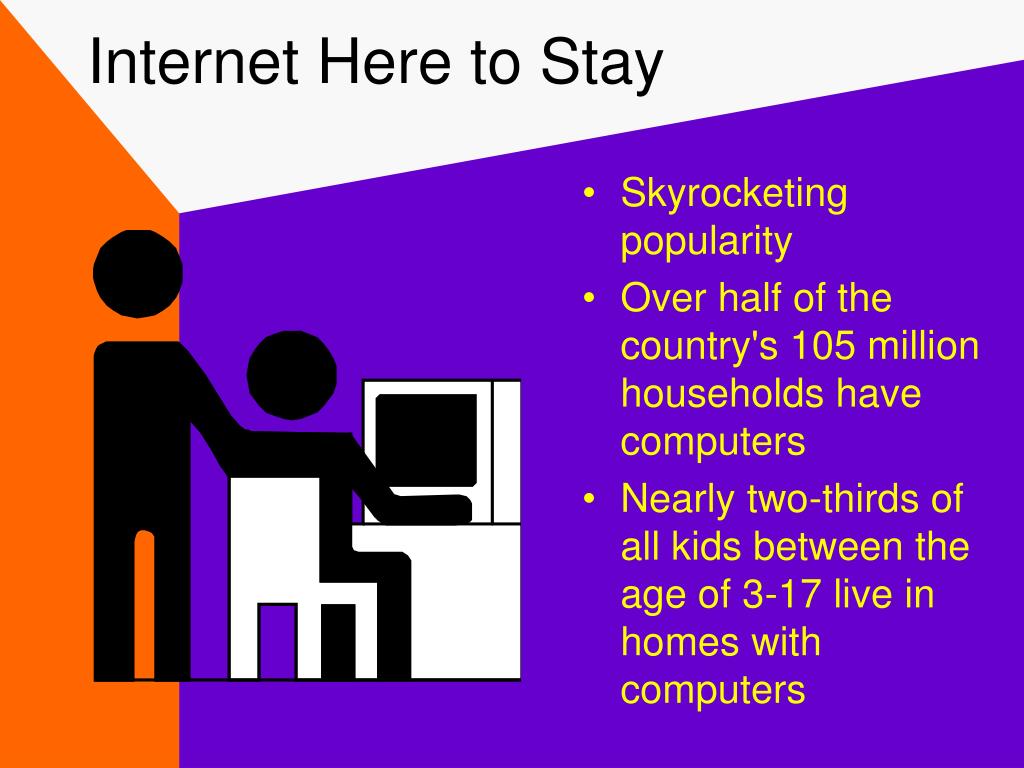 Internet Here to Stay

• Skyrocketing popularity
• Over half of the country's 105 million households have computers
• Nearly two-thirds of all kids between the age of 3-17 live in homes with computers